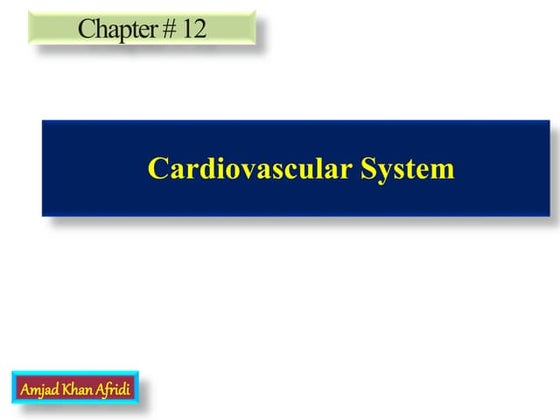 Chapter # 12

Cardiovascular System

Amjad Khan Afridi